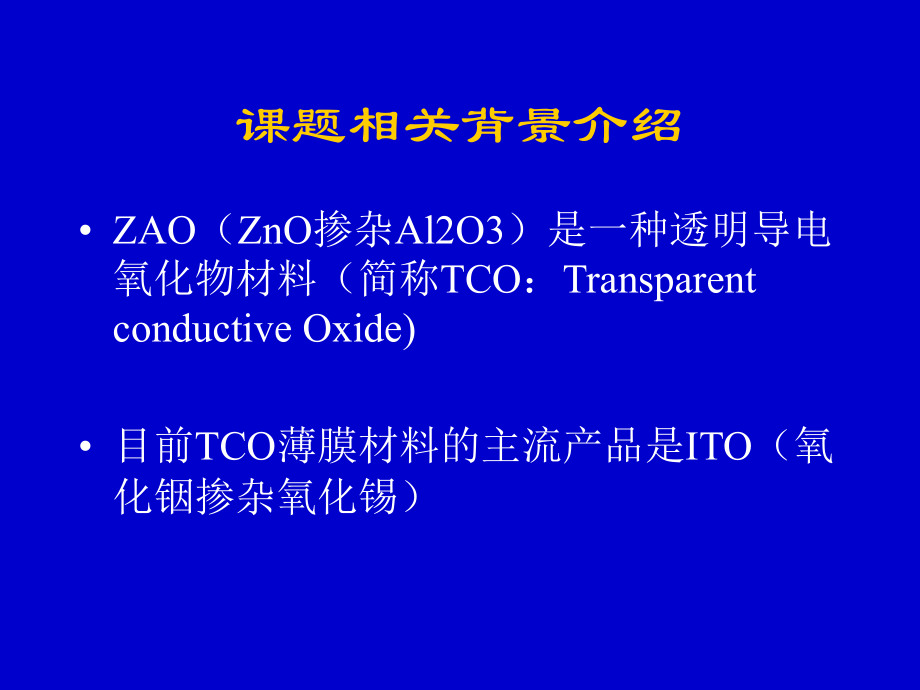 课题相关背景介绍

• ZAO（ZnO掺杂Al2O3）是一种透明导电氧化物材料（简称TCO：Transparent conductive Oxide)

• 目前TCO薄膜材料的主流产品是ITO（氧化铟掺杂氧化锡）